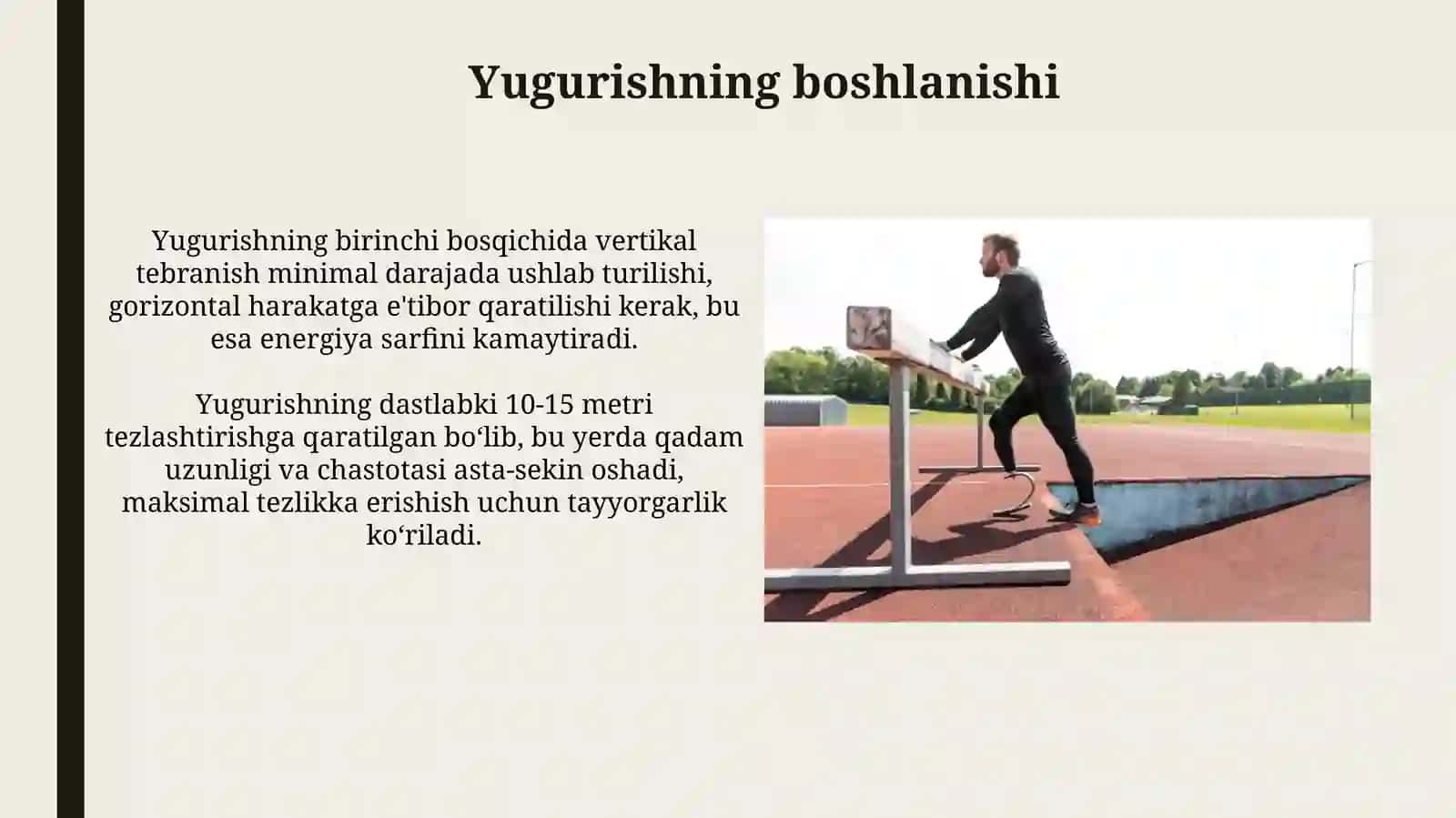 Yugurishning boshlanishi

Yugurishning birinchi bosqichida vertikal tebranish minimal darajada ushlab turilishi, gorizontal harakatga e'tibor qaratilishi kerak, bu esa energiya sarfini kamaytiradi.

Yugurishning dastlabki 10-15 metri tezlashtirishga qaratilgan bo‘lib, bu yerda qadam uzunligi va chastotasi asta-sekin oshadi, maksimal tezlikka erishish uchun tayyorgarlik ko‘riladi.